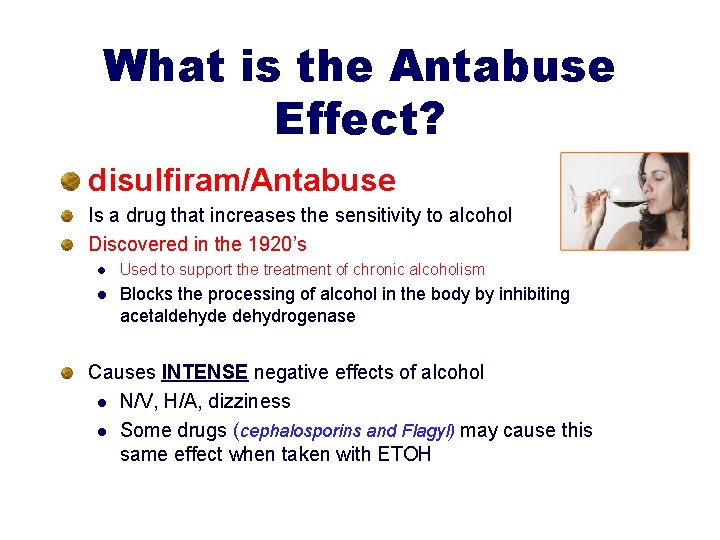 What is the Antabuse Effect?

disulfiram/Antabuse

Is a drug that increases the sensitivity to alcohol

Discovered in the 1920's

Used to support the treatment of chronic alcoholism

Blocks the processing of alcohol in the body by inhibiting acetaldehyde dehydrogenase

Causes INTENSE negative effects of alcohol

N/V, H/A, dizziness

Some drugs (cephalosporins and Flagyl) may cause this same effect when taken with ETOH